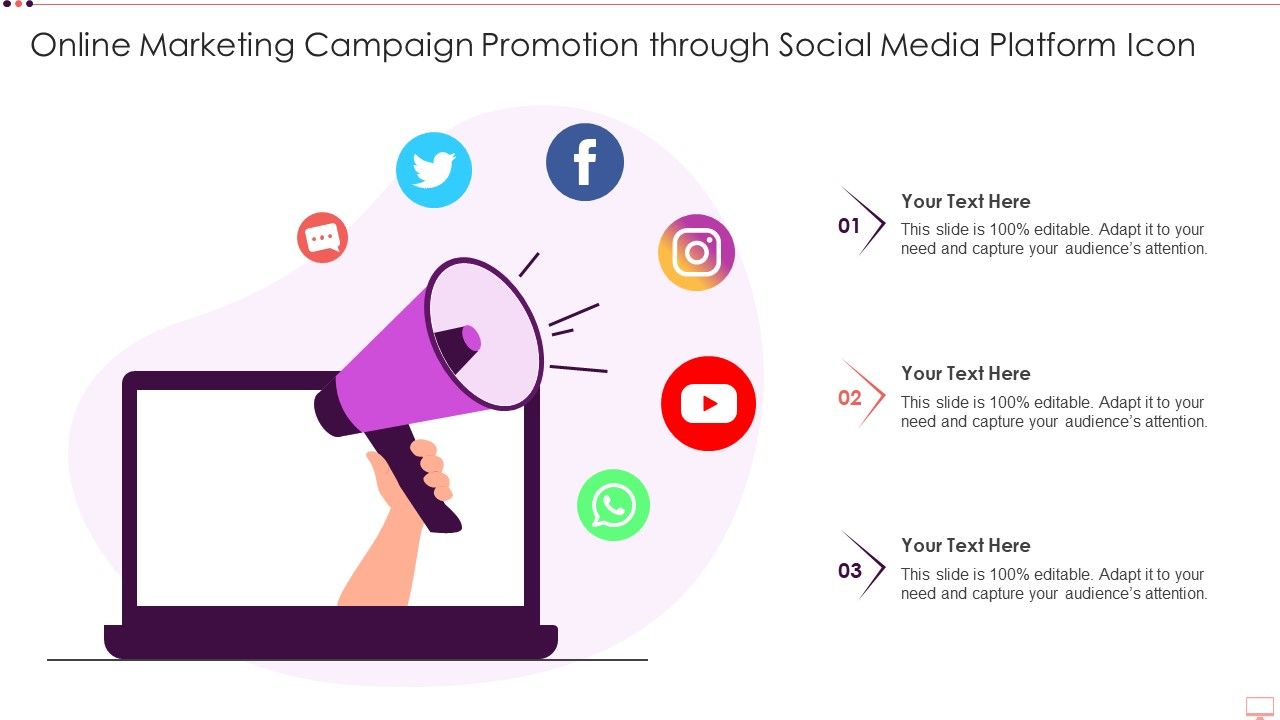 Online Marketing Campaign Promotion through Social Media Platform Icon

01
Your Text Here
This slide is 100% editable. Adapt it to your need and capture your audience's attention.

02
Your Text Here
This slide is 100% editable. Adapt it to your need and capture your audience's attention.

03
Your Text Here
This slide is 100% editable. Adapt it to your need and capture your audience's attention.